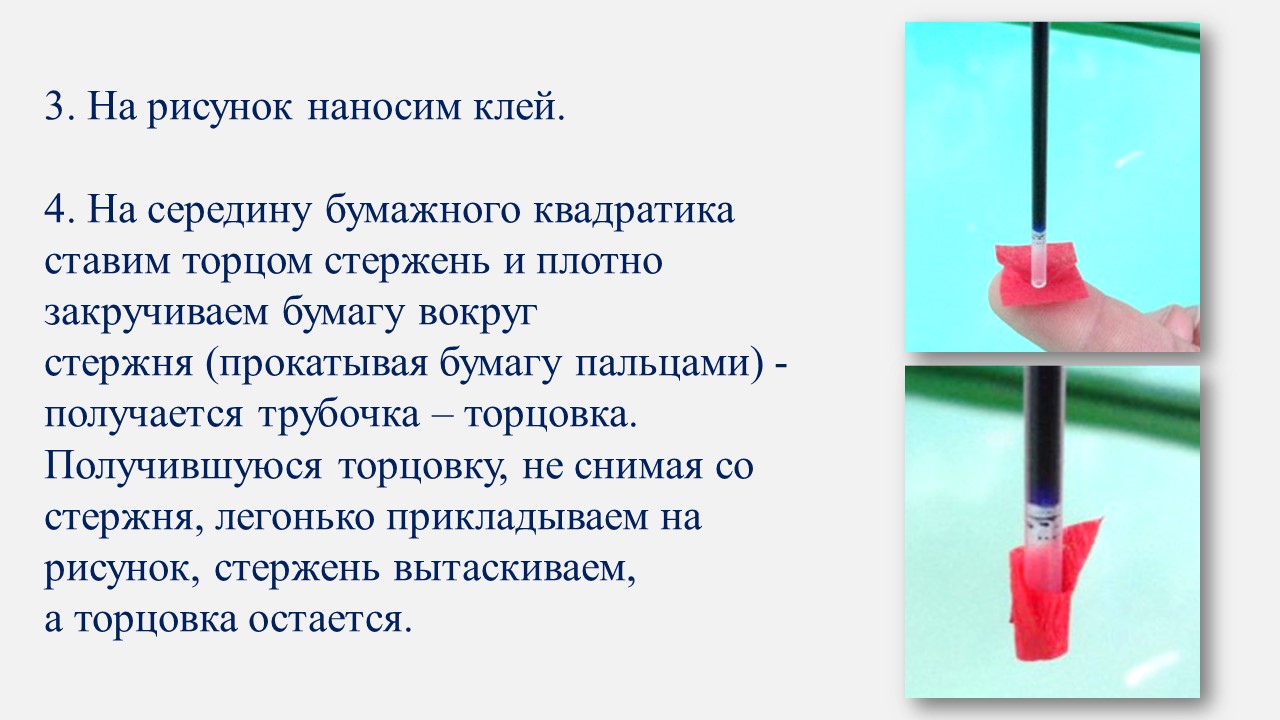 3. На рисунок наносим клей.

4. На середину бумажного квадратика ставим торцом стержень и плотно закручиваем бумагу вокруг стержня (прокатывая бумагу пальцами) - получается трубочка – торцовка. Получившуюся торцовку, не снимая со стержня, легонько прикладываем на рисунок, стержень вытаскиваем, а торцовка остается.